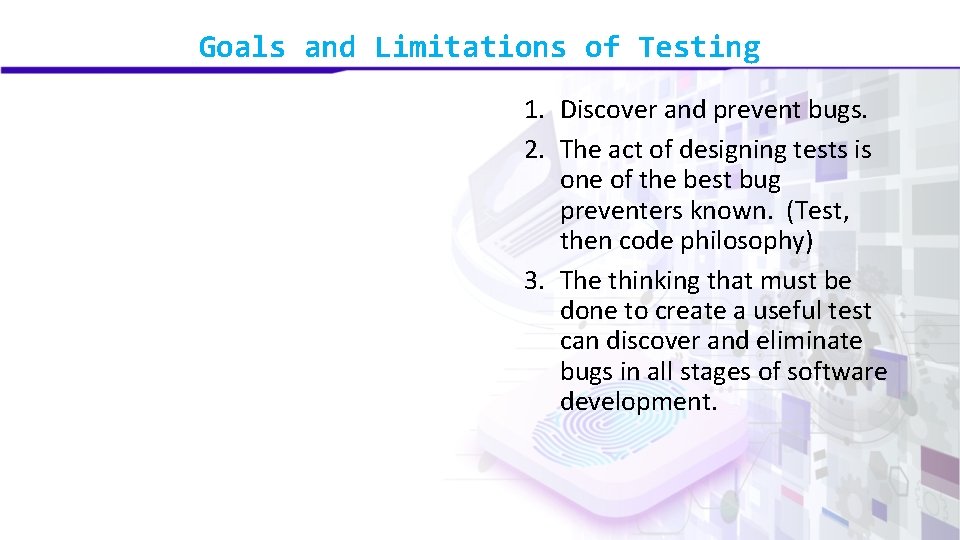 Goals and Limitations of Testing

1. Discover and prevent bugs.
2. The act of designing tests is one of the best bug preventers known. (Test, then code philosophy)
3. The thinking that must be done to create a useful test can discover and eliminate bugs in all stages of software development.